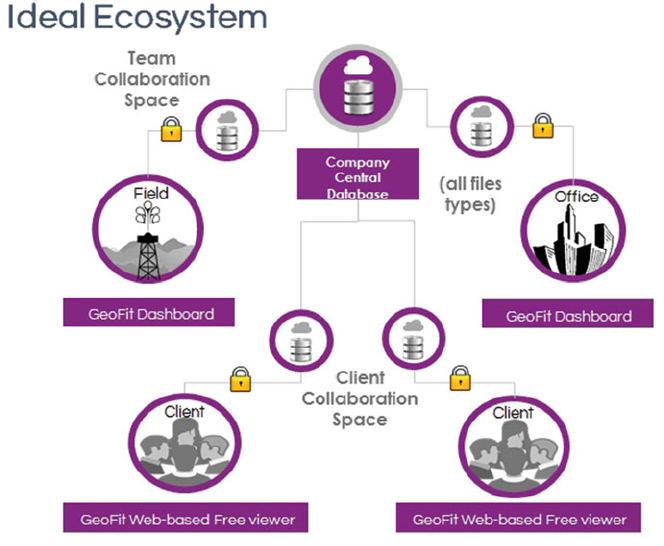 Ideal Ecosystem

Team Collaboration Space

Company Central Database

(all files types)

Field

Office

GeoFit Dashboard

GeoFit Dashboard

Client Collaboration Space

Client

Client

GeoFit Web-based Free viewer

GeoFit Web-based Free viewer